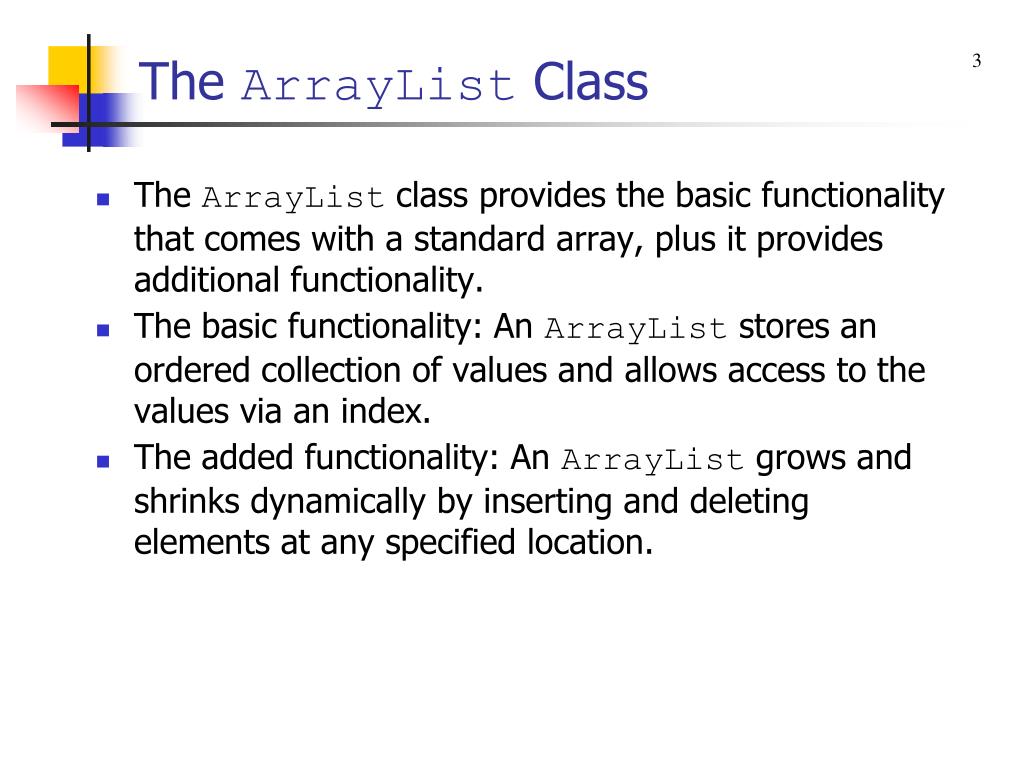 The ArrayList Class

3

- The ArrayList class provides the basic functionality that comes with a standard array, plus it provides additional functionality.
- The basic functionality: An ArrayList stores an ordered collection of values and allows access to the values via an index.
- The added functionality: An ArrayList grows and shrinks dynamically by inserting and deleting elements at any specified location.